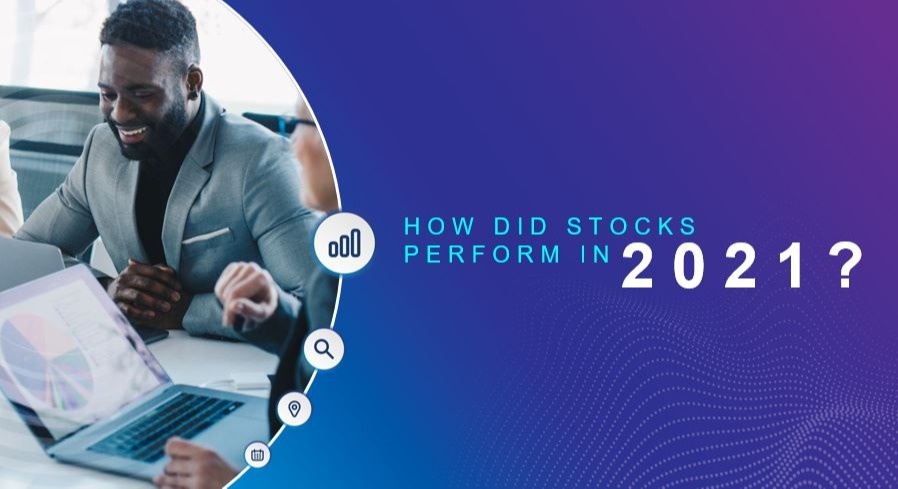 HOW DID STOCKS PERFORM IN 2021?